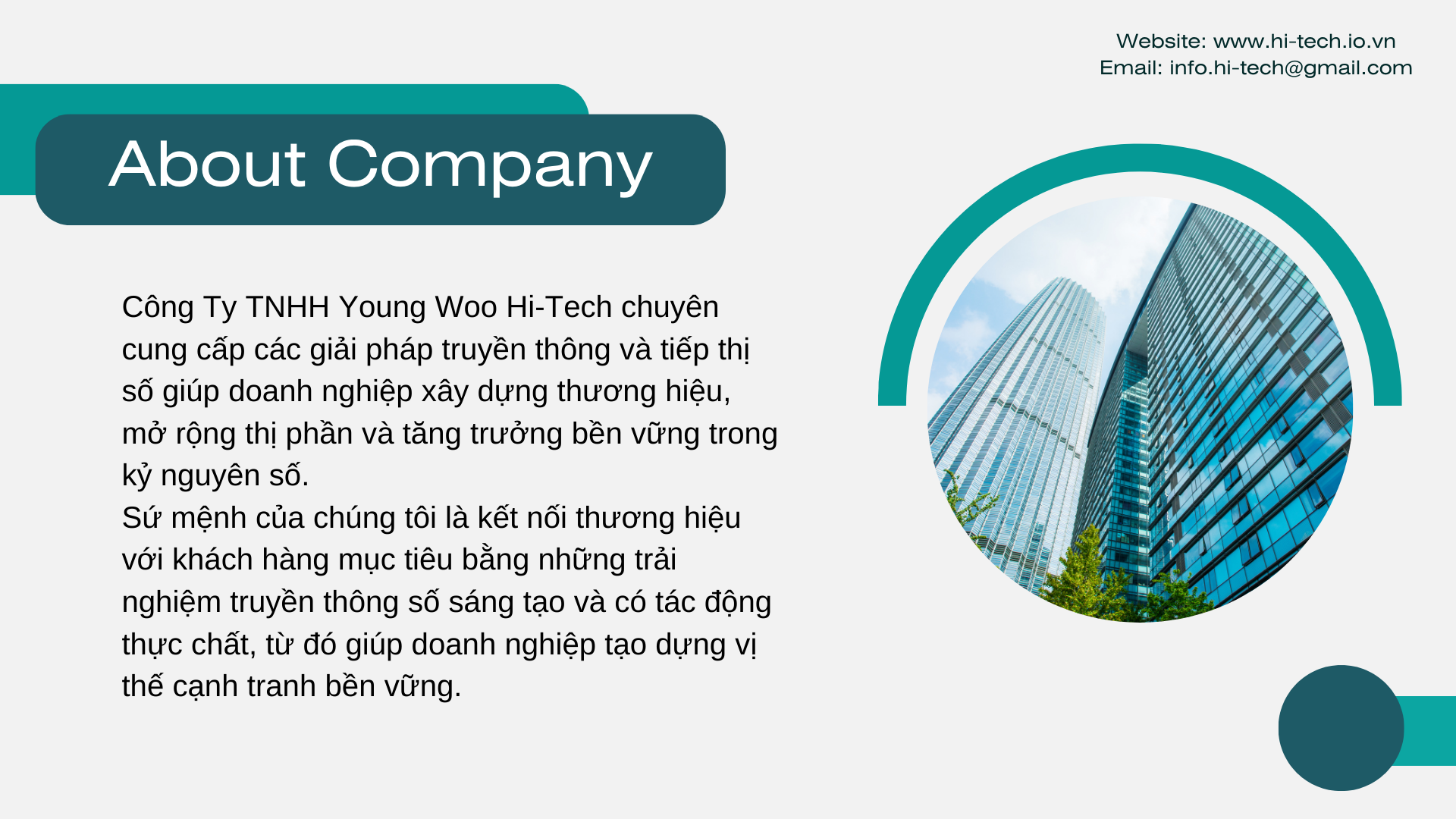 Website: www.hi-tech.io.vn
Email: info.hi-tech@gmail.com

About Company

Công Ty TNHH Young Woo Hi-Tech chuyên cung cấp các giải pháp truyền thông và tiếp thị số giúp doanh nghiệp xây dựng thương hiệu, mở rộng thị phần và tăng trưởng bền vững trong kỷ nguyên số.
Sứ mệnh của chúng tôi là kết nối thương hiệu với khách hàng mục tiêu bằng những trải nghiệm truyền thông số sáng tạo và có tác động thực chất, từ đó giúp doanh nghiệp tạo dựng vị thế cạnh tranh bền vững.